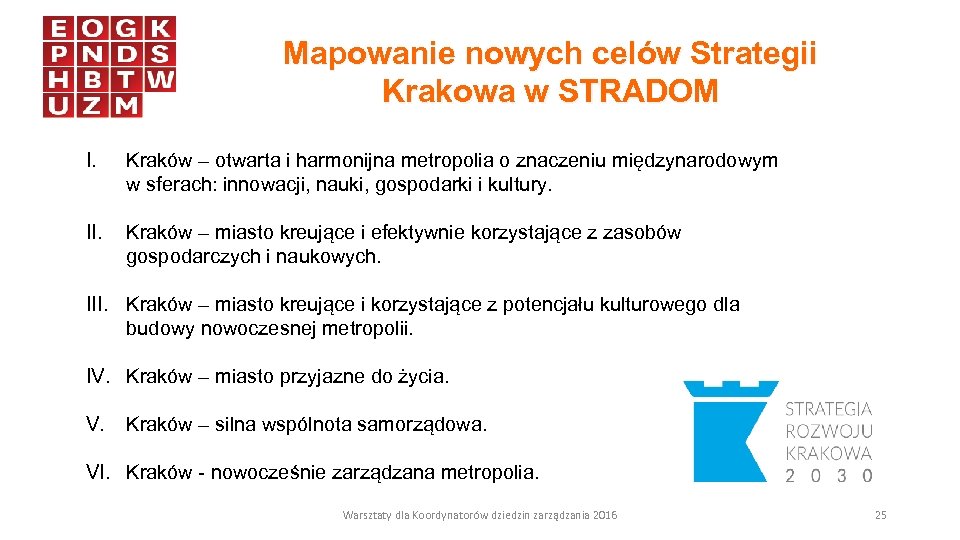 E O G K
P N D S
H B T W
U Z M

Mapowanie nowych celów Strategii Krakowa w STRADOM

I. Kraków – otwarta i harmonijna metropolia o znaczeniu międzynarodowym w sferach: innowacji, nauki, gospodarki i kultury.

II. Kraków – miasto kreujące i efektywnie korzystające z zasobów gospodarczych i naukowych.

III. Kraków – miasto kreujące i korzystające z potencjału kulturowego dla budowy nowoczesnej metropolii.

IV. Kraków – miasto przyjazne do życia.

V. Kraków – silna wspólnota samorządowa.

VI. Kraków - nowocześnie zarządzana metropolia.

STRATEGIA
ROZWOJU
KRAKOWA
2 0 3 0

Warsztaty dla Koordynatorów dziedzin zarządzania 2016

25